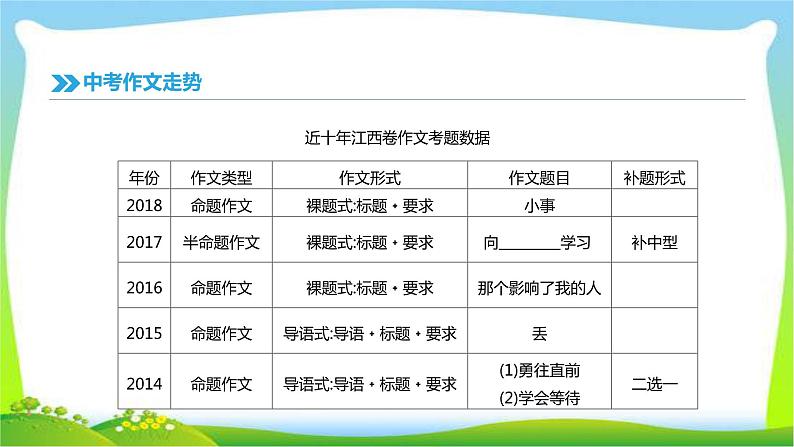 中考作文走势

近十年江西卷作文考题数据

| 年份 | 作文类型 | 作文形式 | 作文题目 | 补题形式 |
|---|---|---|---|---|
| 2018 | 命题作文 | 裸题式:标题+要求 | 小事 | |
| 2017 | 半命题作文 | 裸题式:标题+要求 | 向________学习 | 补中型 |
| 2016 | 命题作文 | 裸题式:标题+要求 | 那个影响了我的人 | |
| 2015 | 命题作文 | 导语式:导语+标题+要求 | 丢 | |
| 2014 | 命题作文 | 导语式:导语+标题+要求 | (1)勇往直前 (2)学会等待 | 二选一 |